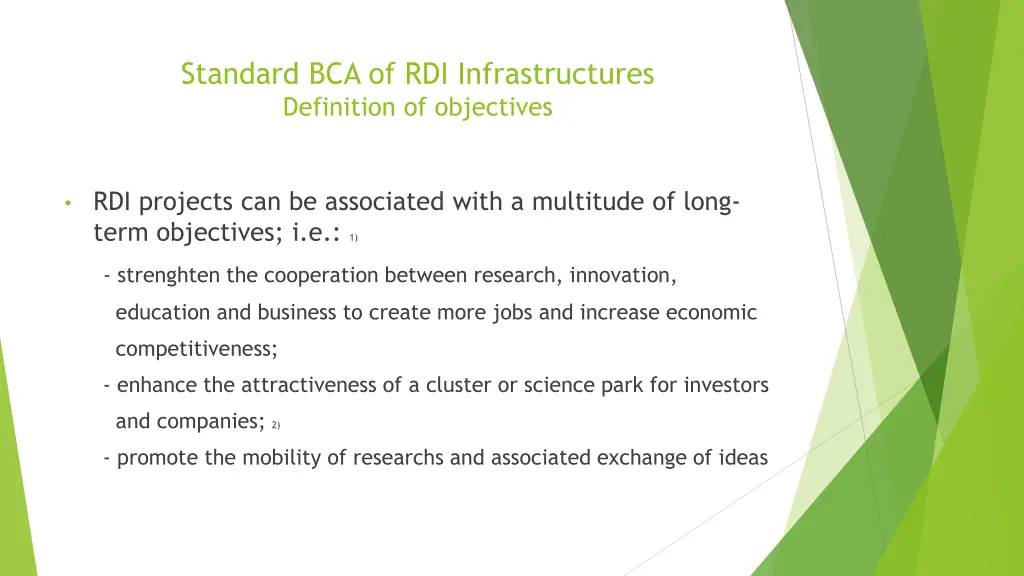 Standard BCA of RDI Infrastructures
Definition of objectives

• RDI projects can be associated with a multitude of long-term objectives; i.e.: 1)

- strenghten the cooperation between research, innovation, education and business to create more jobs and increase economic competitiveness;

- enhance the attractiveness of a cluster or science park for investors and companies; 2)

- promote the mobility of researchs and associated exchange of ideas